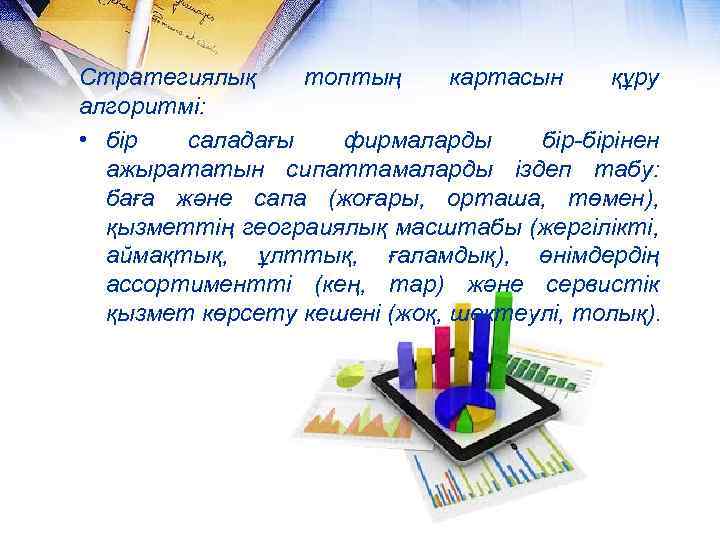 Стратегиялық топтың картасын құру алгоритмі:

• бір саладағы фирмаларды бір-бірінен ажырататын сипаттамаларды іздеп табу: баға және сапа (жоғары, орташа, төмен), қызметтің геограиялық масштабы (жергілікті, аймақтық, ұлттық, ғаламдық), өнімдердің ассортиментті (кең, тар) және сервистік қызмет көрсету кешені (жоқ, шектеулі, толық).